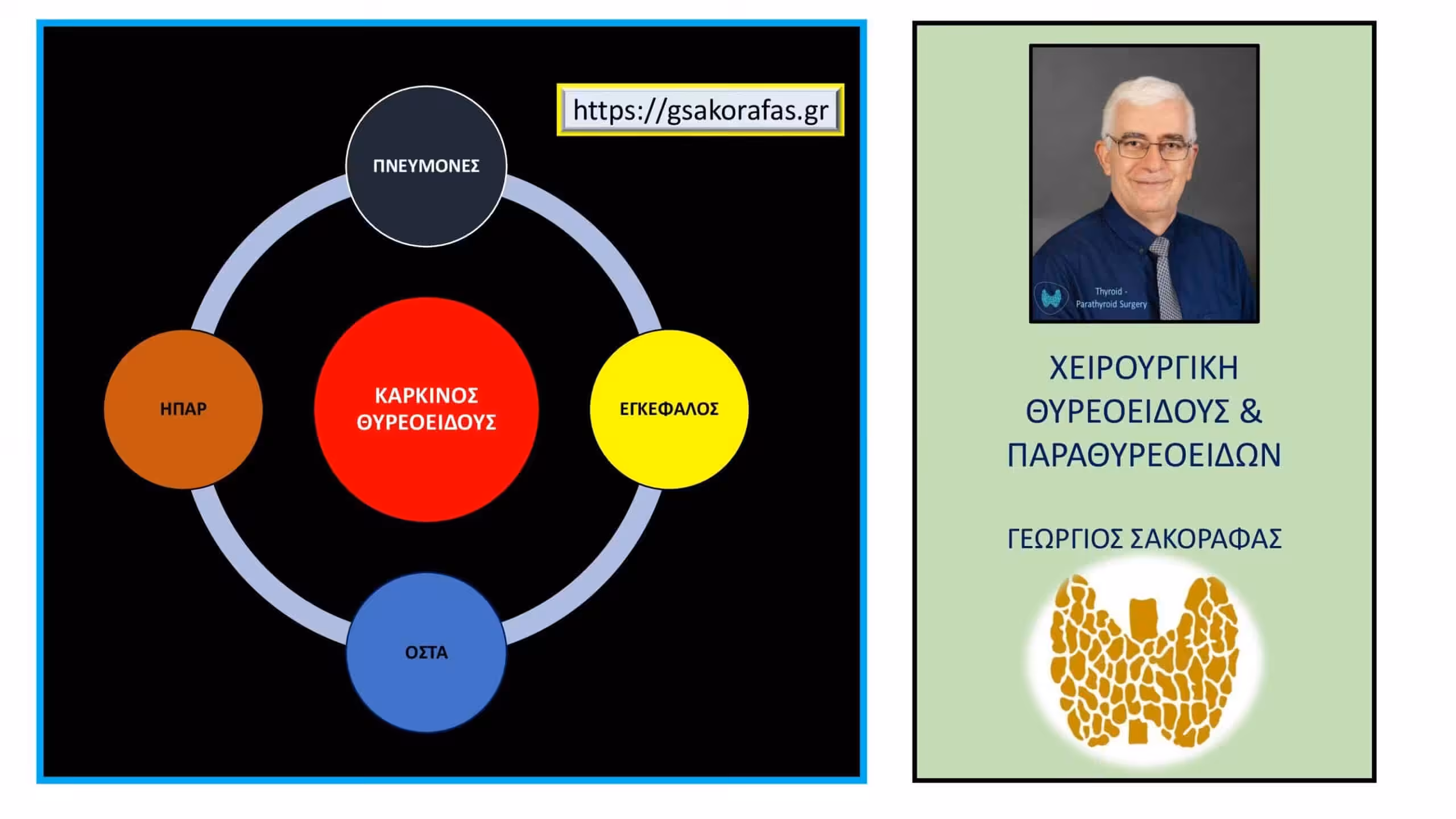 https://gsakorafas.gr

ΠΝΕΥΜΟΝΕΣ

ΗΠΑΡ

ΚΑΡΚΙΝΟΣ ΘΥΡΕΟΕΙΔΟΥΣ

ΕΓΚΕΦΑΛΟΣ

ΟΣΤΑ

Thyroid - Parathyroid Surgery

ΧΕΙΡΟΥΡΓΙΚΗ ΘΥΡΕΟΕΙΔΟΥΣ & ΠΑΡΑΘΥΡΕΟΕΙΔΩΝ

ΓΕΩΡΓΙΟΣ ΣΑΚΟΡΑΦΑΣ